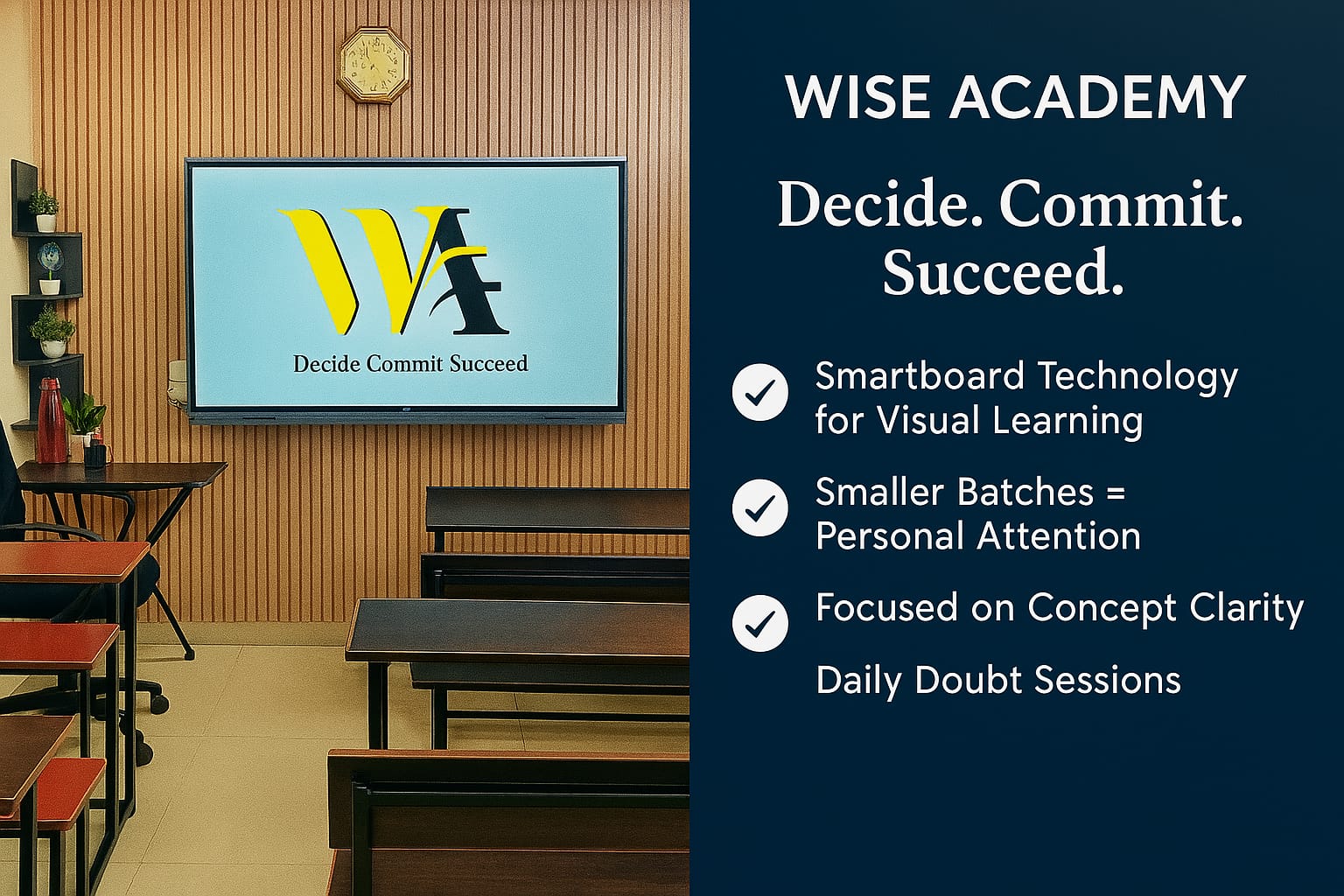 WA

Decide Commit Succeed

WISE ACADEMY

Decide. Commit. Succeed.

Smartboard Technology for Visual Learning

Smaller Batches = Personal Attention

Focused on Concept Clarity

Daily Doubt Sessions